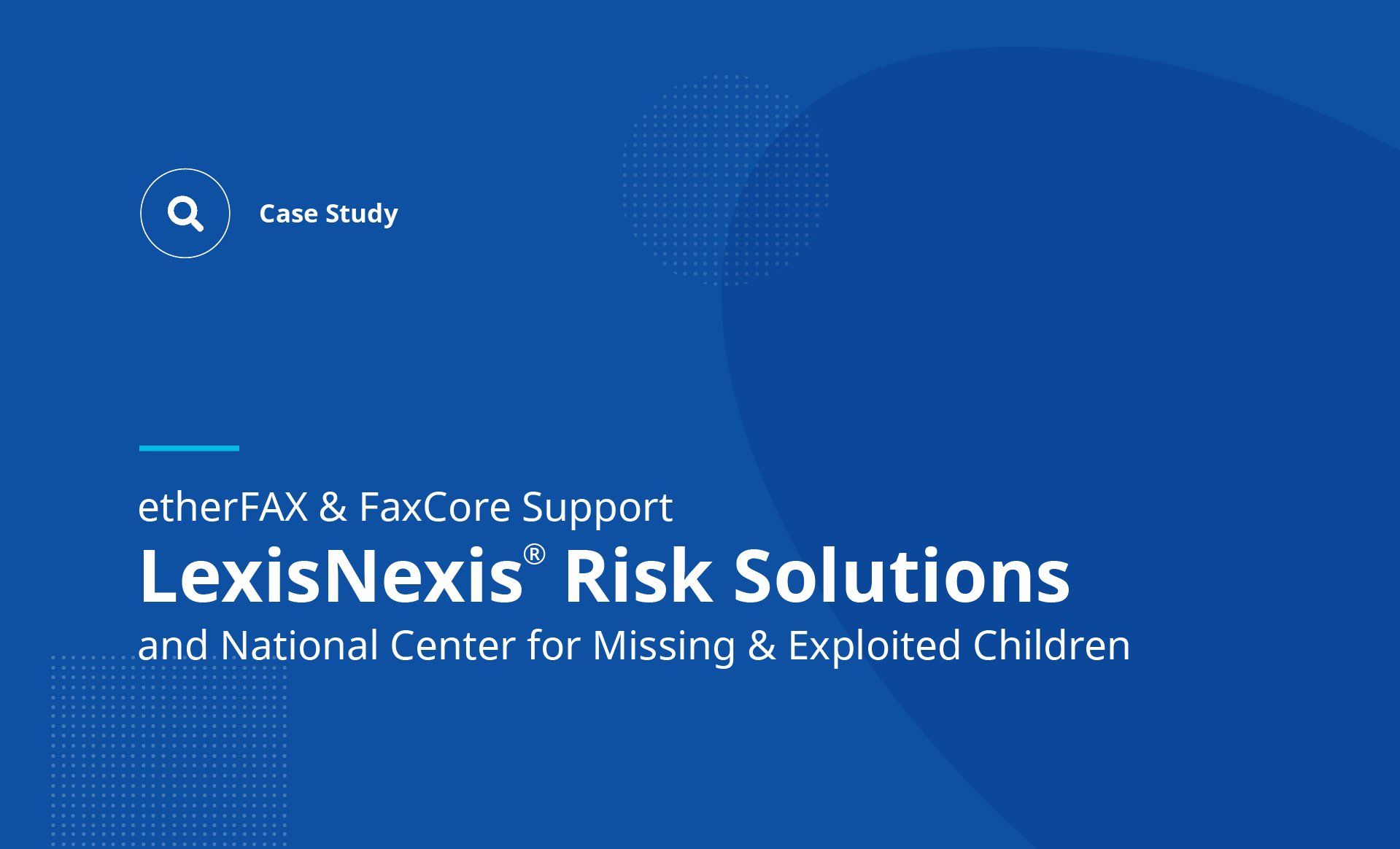 Case Study

etherFAX & FaxCore Support
LexisNexis® Risk Solutions
and National Center for Missing & Exploited Children